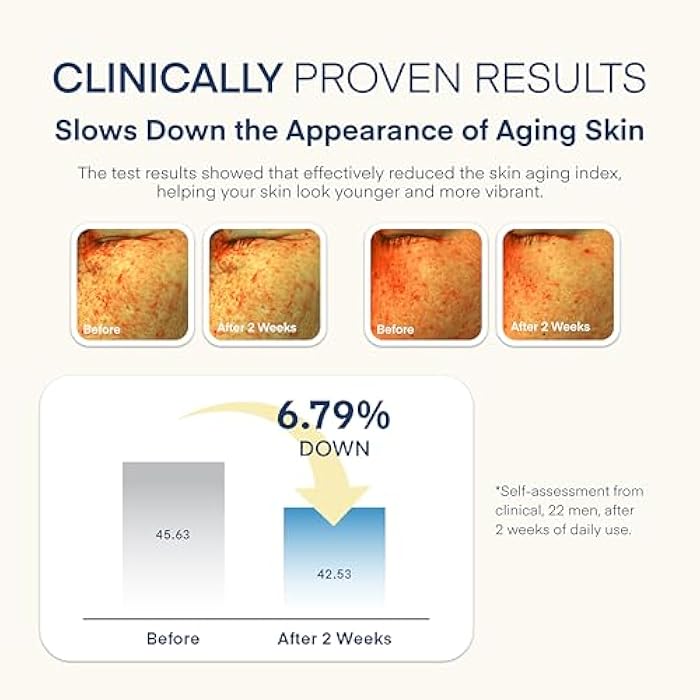 CLINICALLY PROVEN RESULTS

Slows Down the Appearance of Aging Skin

The test results showed that effectively reduced the skin aging index, helping your skin look younger and more vibrant.

Before

After 2 Weeks

Before

After 2 Weeks

6.79%
DOWN

45.63

42.53

Before

After 2 Weeks

*Self-assessment from clinical, 22 men, after 2 weeks of daily use.